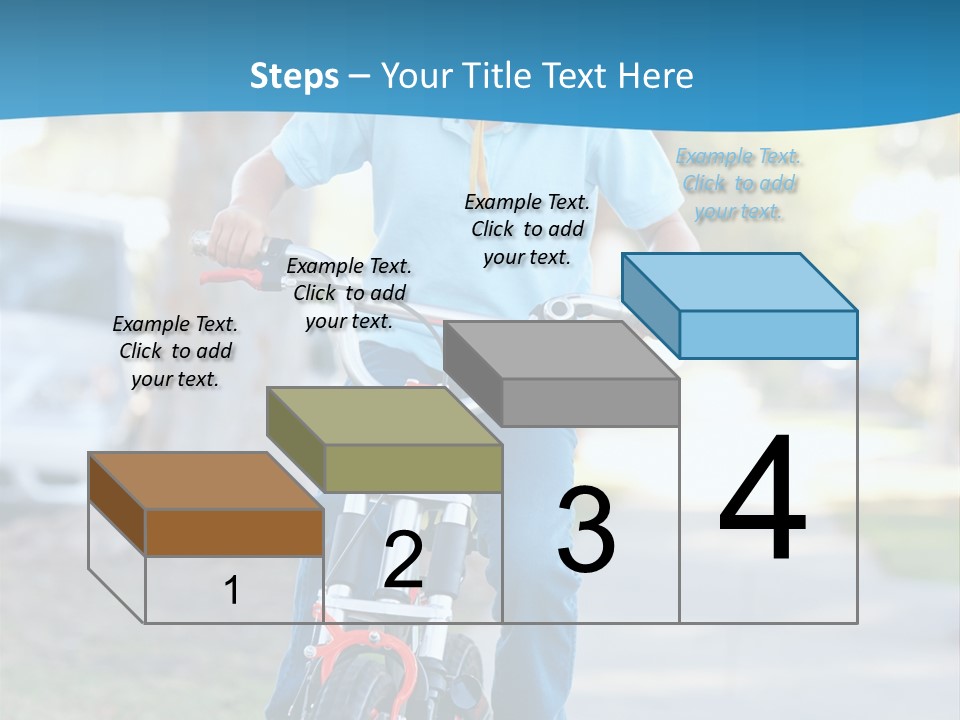 Steps – Your Title Text Here

Example Text. Click to add your text.

Example Text. Click to add your text.

Example Text. Click to add your text.

Example Text. Click to add your text.

1

2

3

4